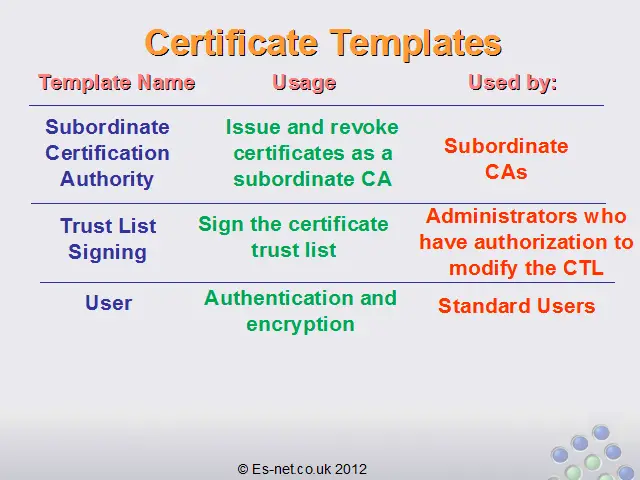 Certificate Templates

| Template Name | Usage | Used by: |
|---|---|---|
| Subordinate Certification Authority | Issue and revoke certificates as a subordinate CA | Subordinate CAs |
| Trust List Signing | Sign the certificate trust list | Administrators who have authorization to modify the CTL |
| User | Authentication and encryption | Standard Users |

© Es-net.co.uk 2012